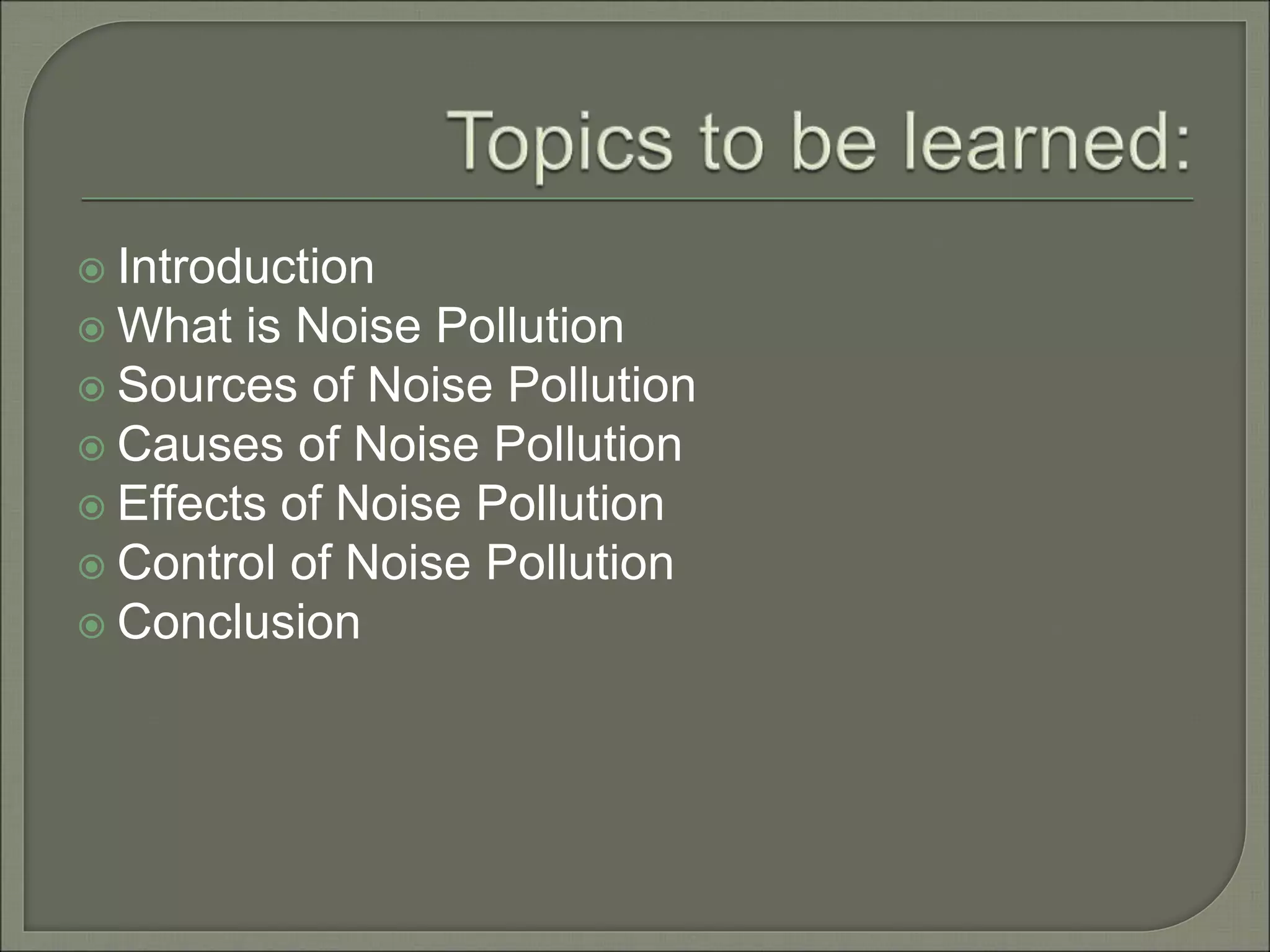 Topics to be learned:

Introduction
What is Noise Pollution
Sources of Noise Pollution
Causes of Noise Pollution
Effects of Noise Pollution
Control of Noise Pollution
Conclusion